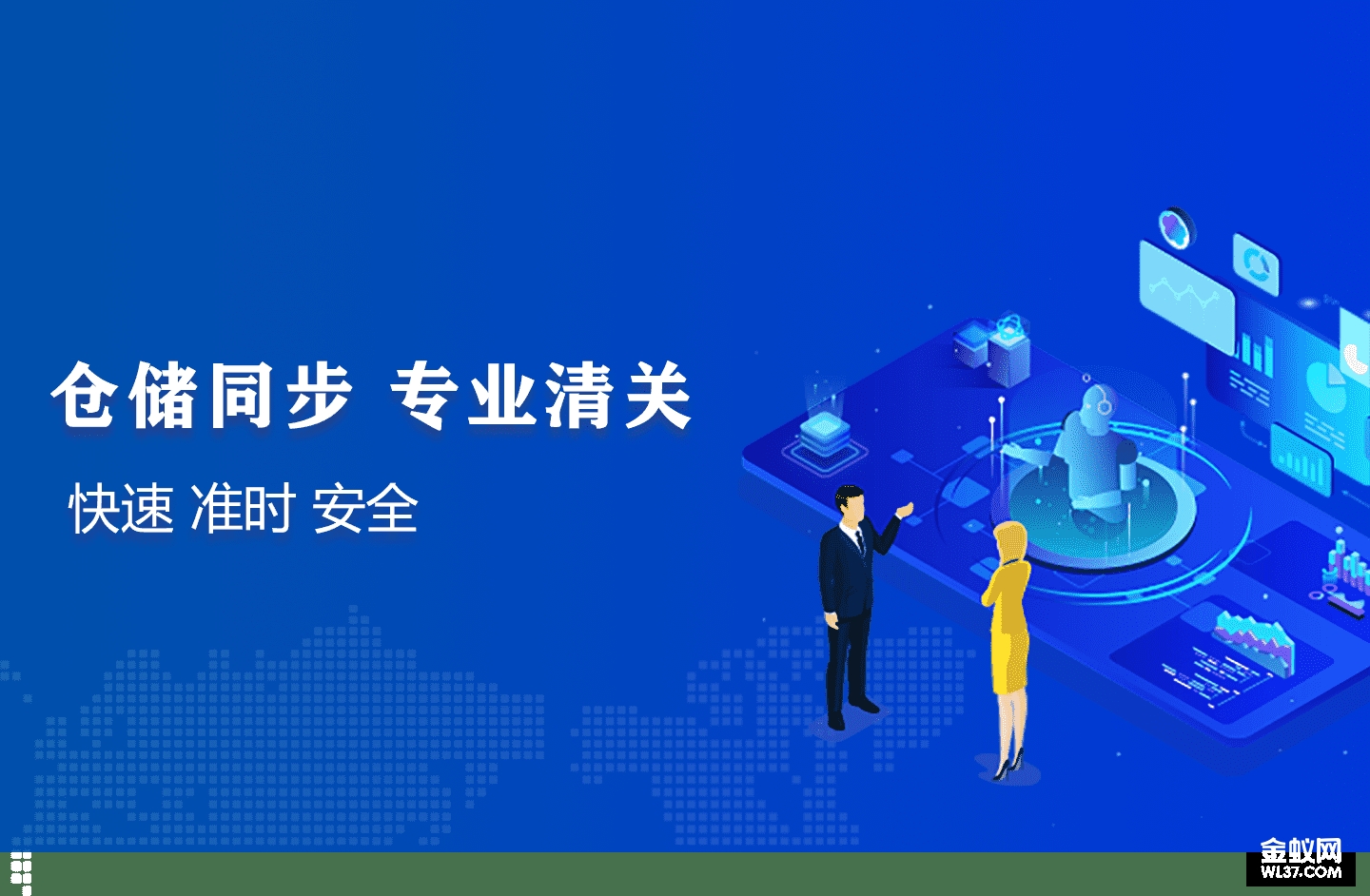 仓储同步 专业清关

快速 准时 安全

金蚁网
WL37.COM